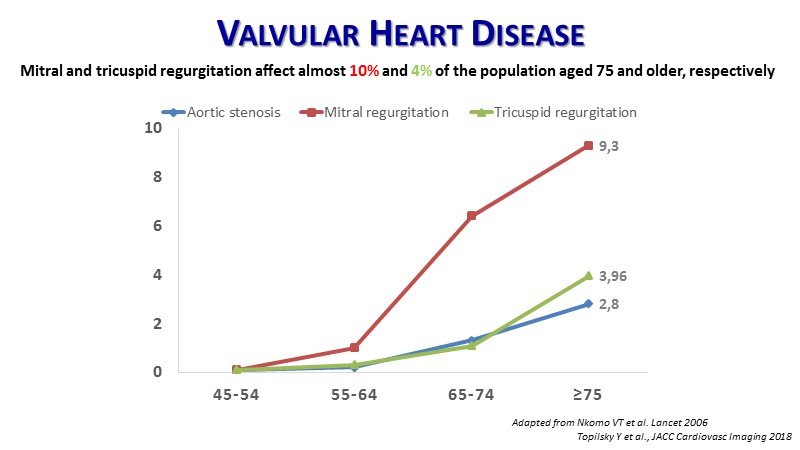 VALVULAR HEART DISEASE

Mitral and tricuspid regurgitation affect almost 10% and 4% of the population aged 75 and older, respectively

Aortic stenosis
Mitral regurgitation
Tricuspid regurgitation

10
8
6
4
2
0

9,3
3,96
2,8

45-54
55-64
65-74
≥75

Adapted from Nkomo VT et al. Lancet 2006
Topilsky Y et al., JACC Cardiovasc Imaging 2018